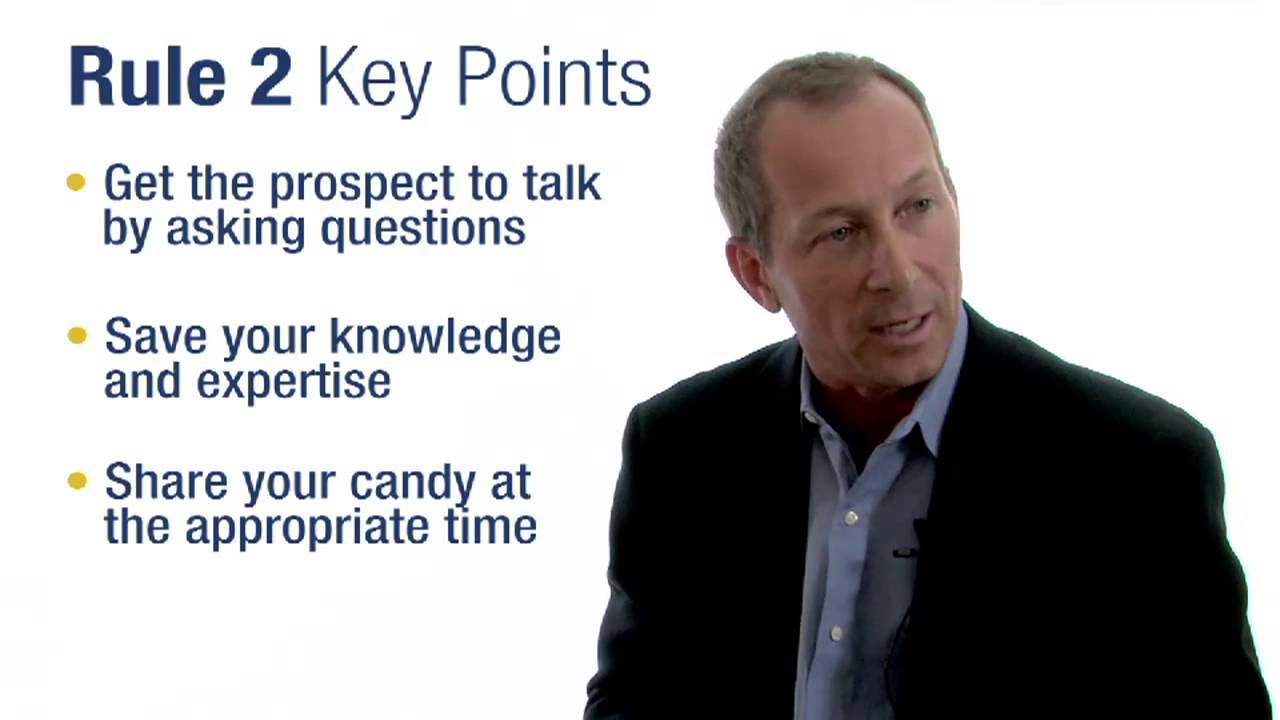 Rule 2 Key Points

• Get the prospect to talk by asking questions

• Save your knowledge and expertise

• Share your candy at the appropriate time